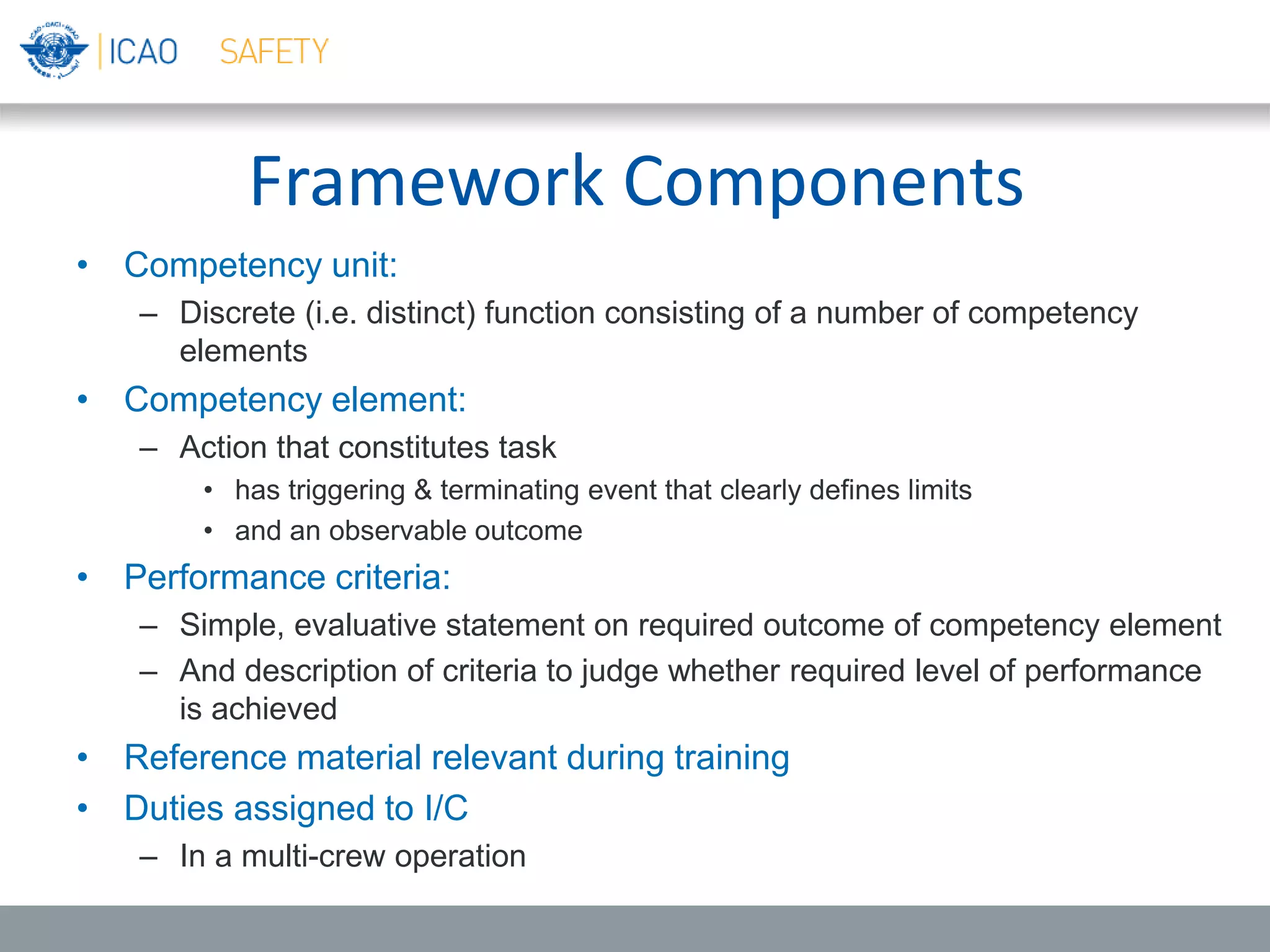 ICAO SAFETY

Framework Components

• Competency unit:
 – Discrete (i.e. distinct) function consisting of a number of competency elements
• Competency element:
 – Action that constitutes task
  • has triggering & terminating event that clearly defines limits
  • and an observable outcome
• Performance criteria:
 – Simple, evaluative statement on required outcome of competency element
 – And description of criteria to judge whether required level of performance is achieved
• Reference material relevant during training
• Duties assigned to I/C
 – In a multi-crew operation